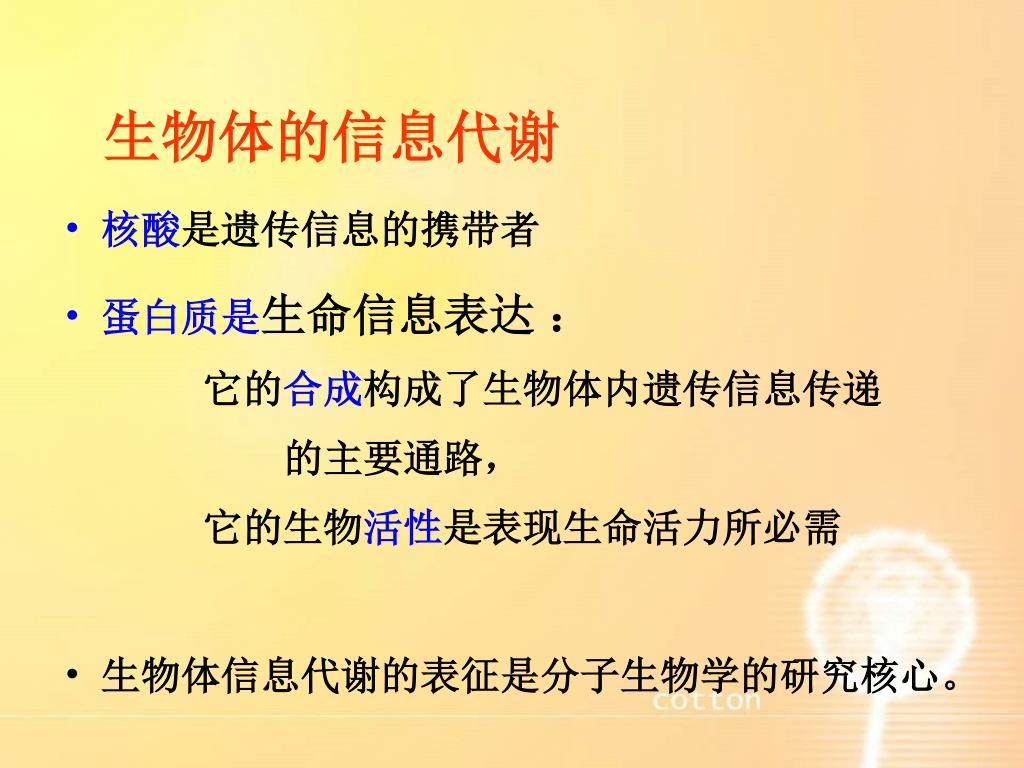 生物体的信息代谢

• 核酸是遗传信息的携带者

• 蛋白质是生命信息表达 ：

它的合成构成了生物体内遗传信息传递的主要通路，

它的生物活性是表现生命活力所必需

• 生物体信息代谢的表征是分子生物学的研究核心。

cotton